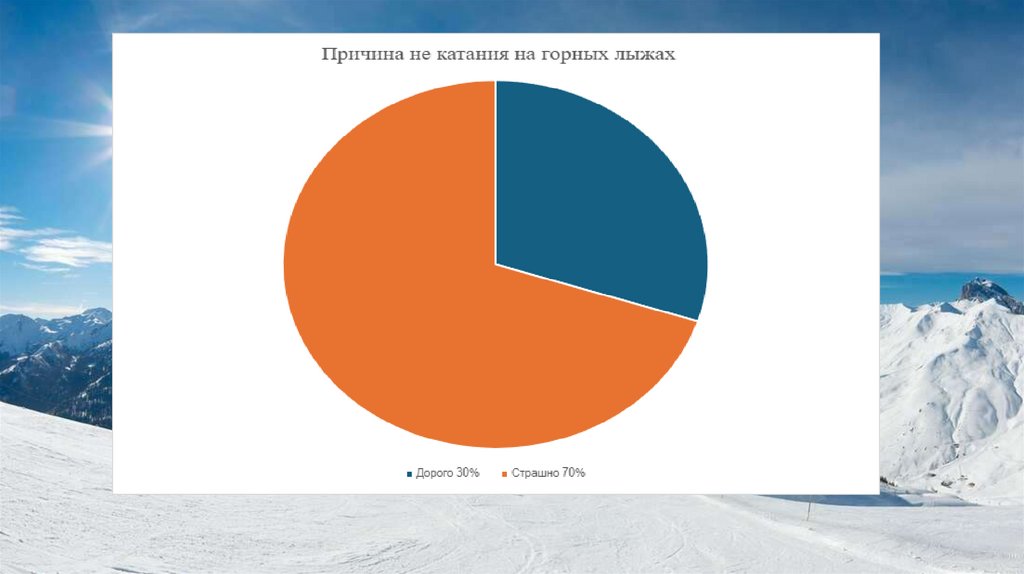 Причина не катания на горных лыжах

Дорого 30%
Страшно 70%